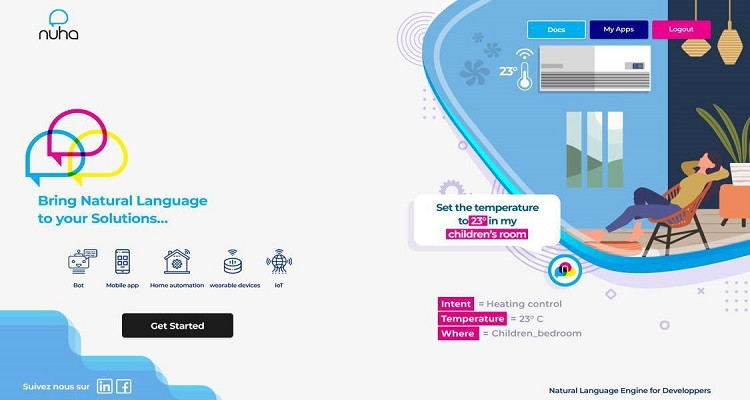 nuha

Docs My Apps Logout

23°

Bring Natural Language to your Solutions...

Bot Mobile app Home automation wearable devices IoT

Get Started

Set the temperature to 23° in my children's room

Intent = Heating control
Temperature = 23° C
Where = Children_bedroom

Suivez nous sur in f

Natural Language Engine for Developpers